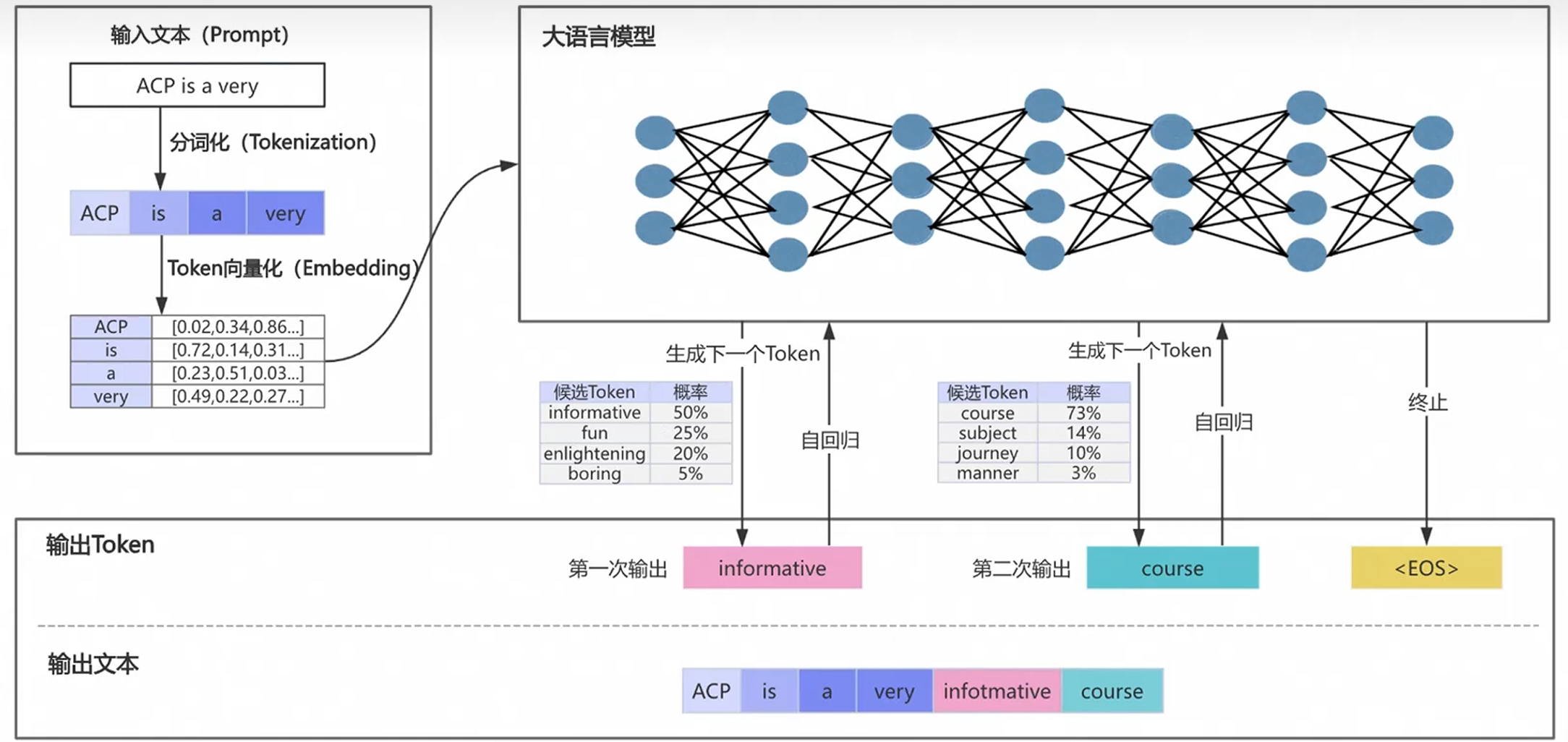 输入文本（Prompt）

ACP is a very

分词化（Tokenization）

| ACP | is | a | very |
|---|---|---|---|

Token向量化（Embedding）

| ACP | [0.02,0.34,0.86...] |
|---|---|
| is | [0.72,0.14,0.31...] |
| a | [0.23,0.51,0.03...] |
| very | [0.49,0.22,0.27...] |

大语言模型

生成下一个Token

| 候选Token | 概率 |
|---|---|
| informative | 50% |
| fun | 25% |
| enlightening | 20% |
| boring | 5% |

自回归

生成下一个Token

| 候选Token | 概率 |
|---|---|
| course | 73% |
| subject | 14% |
| journey | 10% |
| manner | 3% |

自回归

终止

输出Token

第一次输出 informative

第二次输出 course

<EOS>

输出文本

| ACP | is | a | very | infotmative | course |
|---|---|---|---|---|---|